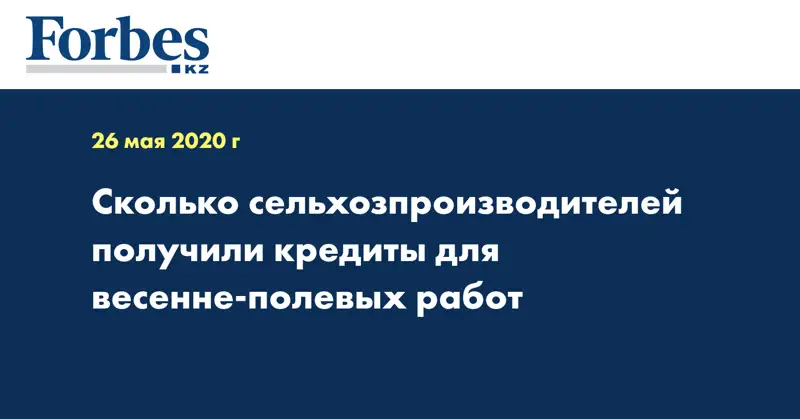 Forbes
KZ

26 мая 2020 г

Сколько сельхозпроизводителей получили кредиты для весенне-полевых работ